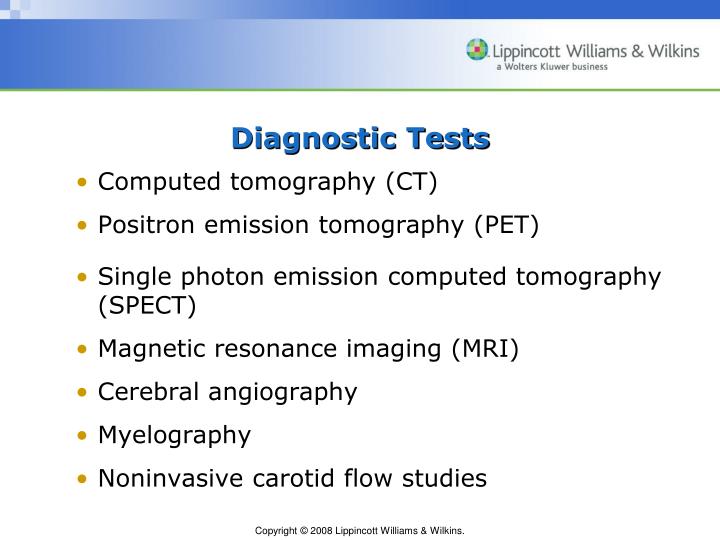 Lippincott Williams & Wilkins
a Wolters Kluwer business

Diagnostic Tests

• Computed tomography (CT)
• Positron emission tomography (PET)
• Single photon emission computed tomography (SPECT)
• Magnetic resonance imaging (MRI)
• Cerebral angiography
• Myelography
• Noninvasive carotid flow studies

Copyright © 2008 Lippincott Williams & Wilkins.